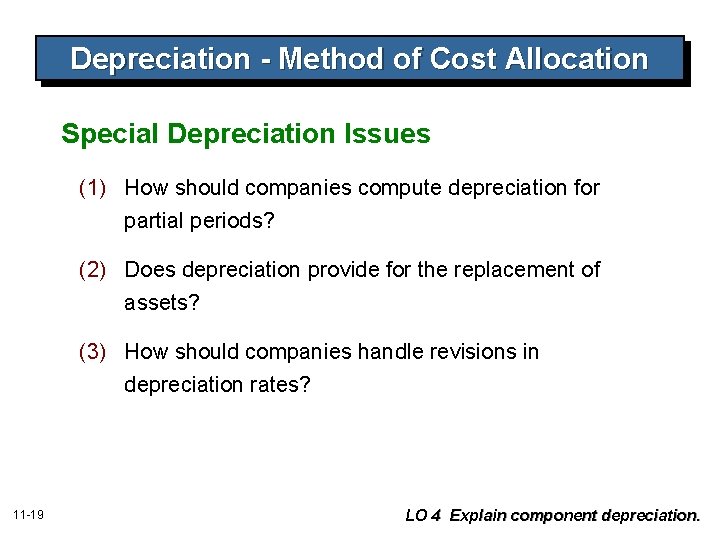 Depreciation - Method of Cost Allocation

Special Depreciation Issues

(1) How should companies compute depreciation for partial periods?

(2) Does depreciation provide for the replacement of assets?

(3) How should companies handle revisions in depreciation rates?

11-19

LO 4 Explain component depreciation.